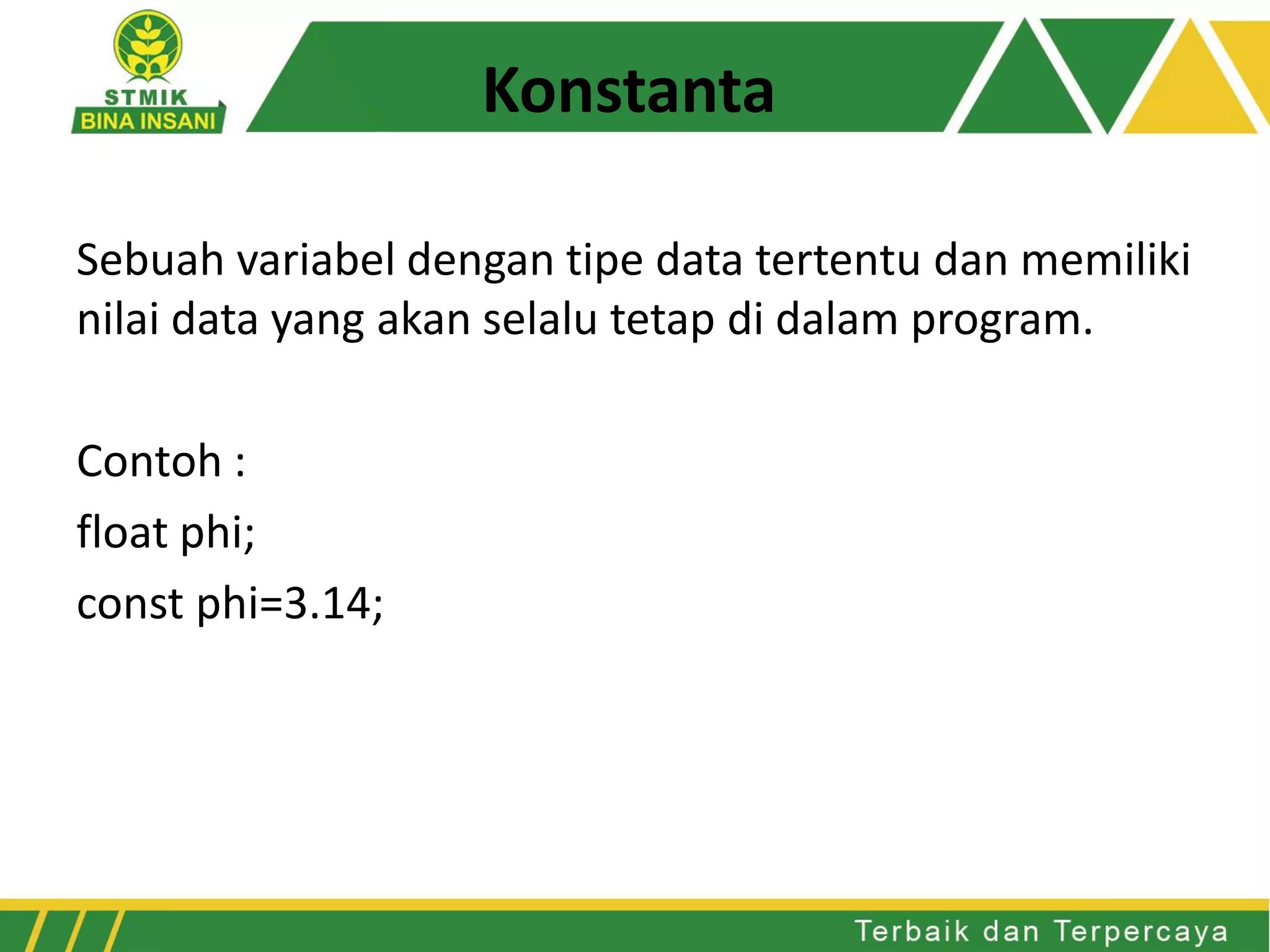 STMIK
BINA INSANI

Konstanta

Sebuah variabel dengan tipe data tertentu dan memiliki nilai data yang akan selalu tetap di dalam program.

Contoh :

float phi;

const phi=3.14;

Terbaik dan Terpercaya